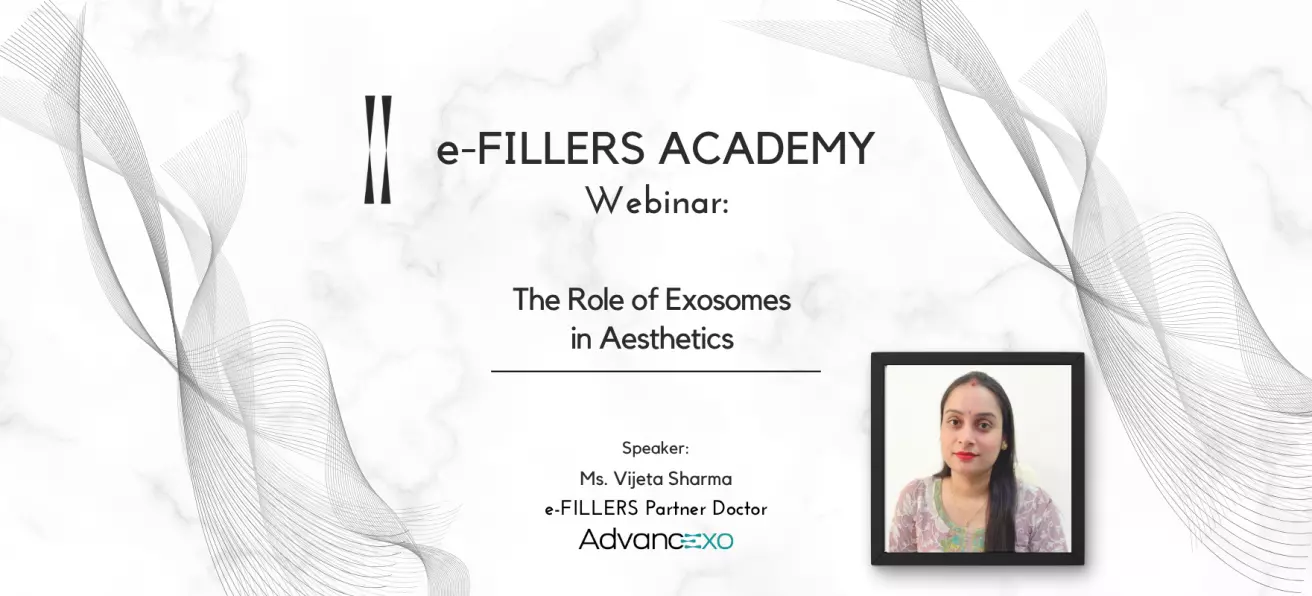 e-FILLERS ACADEMY
Webinar:

The Role of Exosomes in Aesthetics

Speaker:
Ms. Vijeta Sharma
e-FILLERS Partner Doctor
AdvancEXO